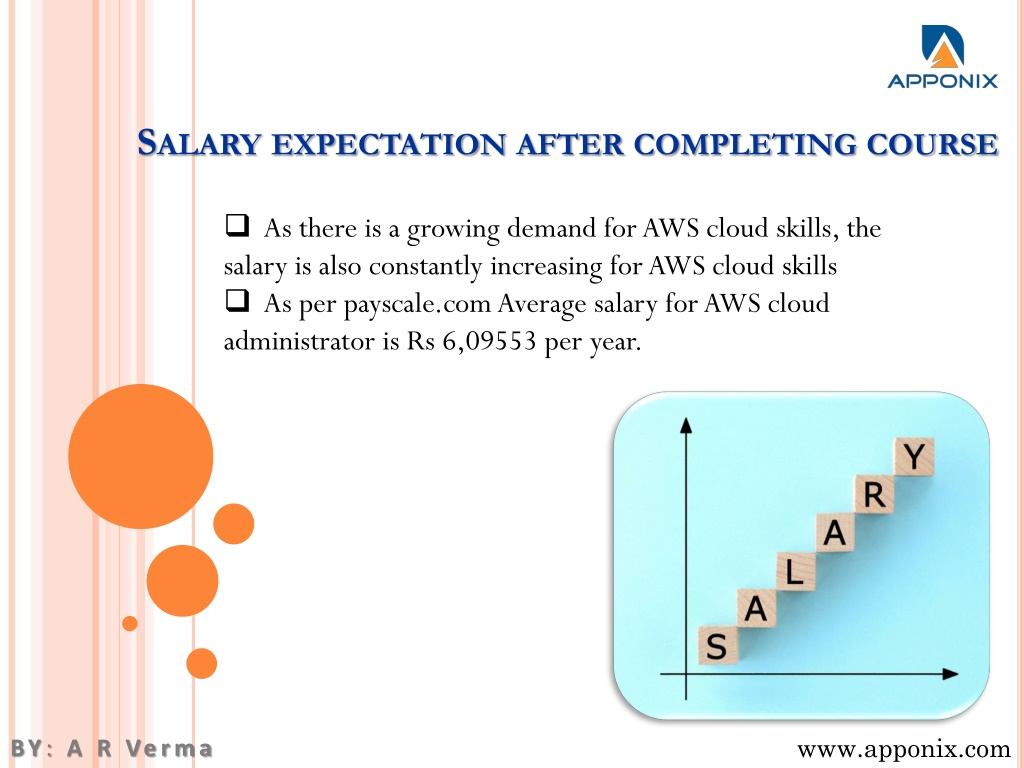 APPONIX

SALARY EXPECTATION AFTER COMPLETING COURSE

❑ As there is a growing demand for AWS cloud skills, the salary is also constantly increasing for AWS cloud skills
❑ As per payscale.com Average salary for AWS cloud administrator is Rs 6,09553 per year.

S A L A R Y

BY: A R Verma

www.apponix.com